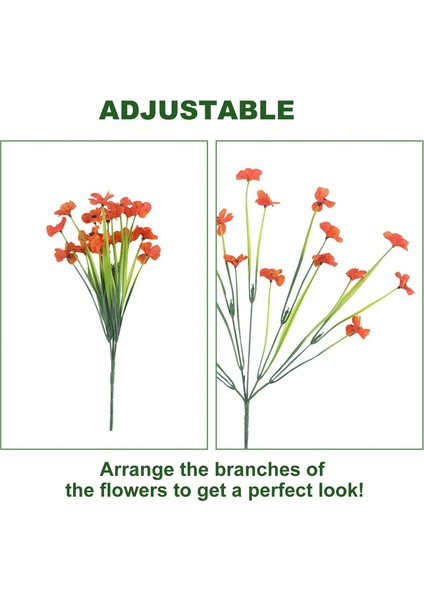 ADJUSTABLE

Arrange the branches of the flowers to get a perfect look!